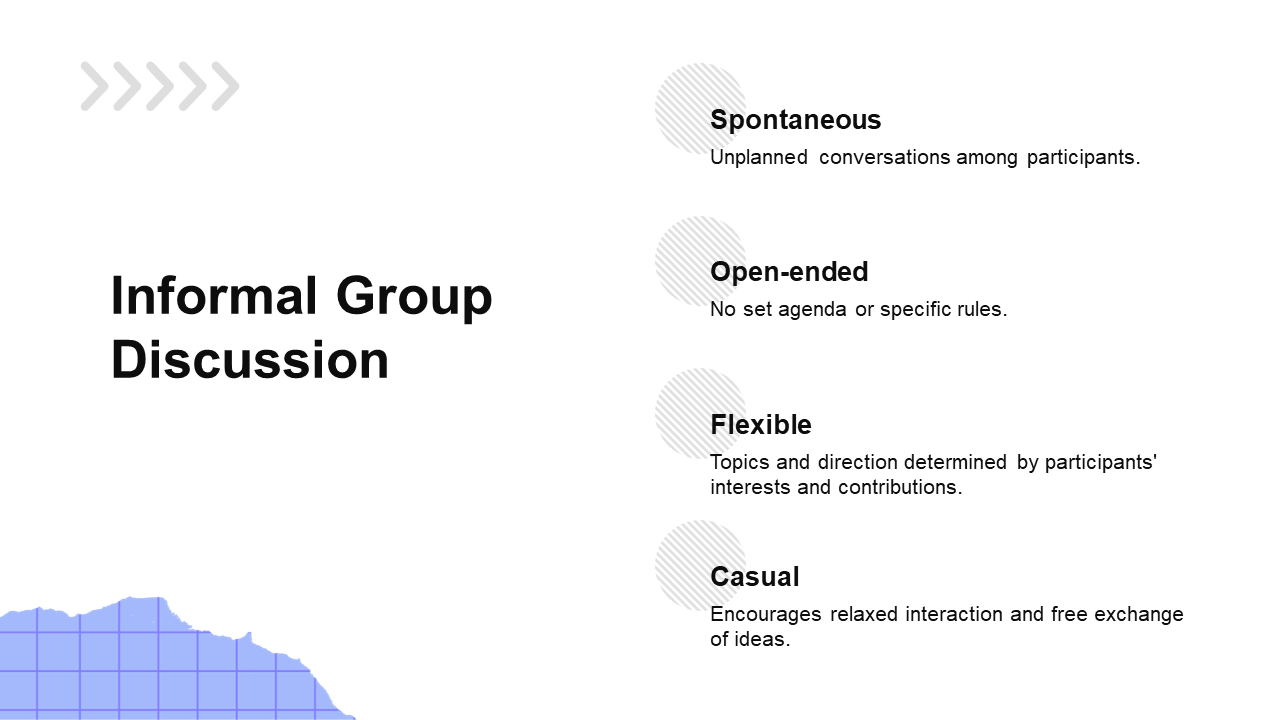 Informal Group Discussion

Spontaneous
Unplanned conversations among participants.

Open-ended
No set agenda or specific rules.

Flexible
Topics and direction determined by participants' interests and contributions.

Casual
Encourages relaxed interaction and free exchange of ideas.